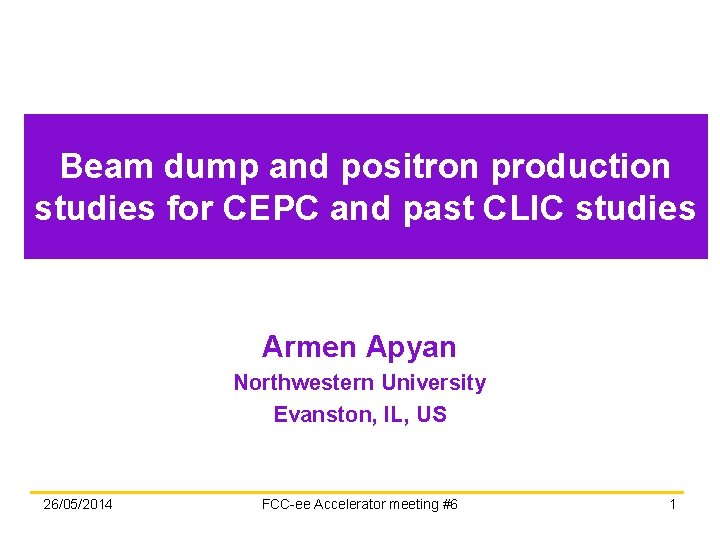 Beam dump and positron production studies for CEPC and past CLIC studies

Armen Apyan
Northwestern University
Evanston, IL, US

26/05/2014 FCC-ee Accelerator meeting #6 1